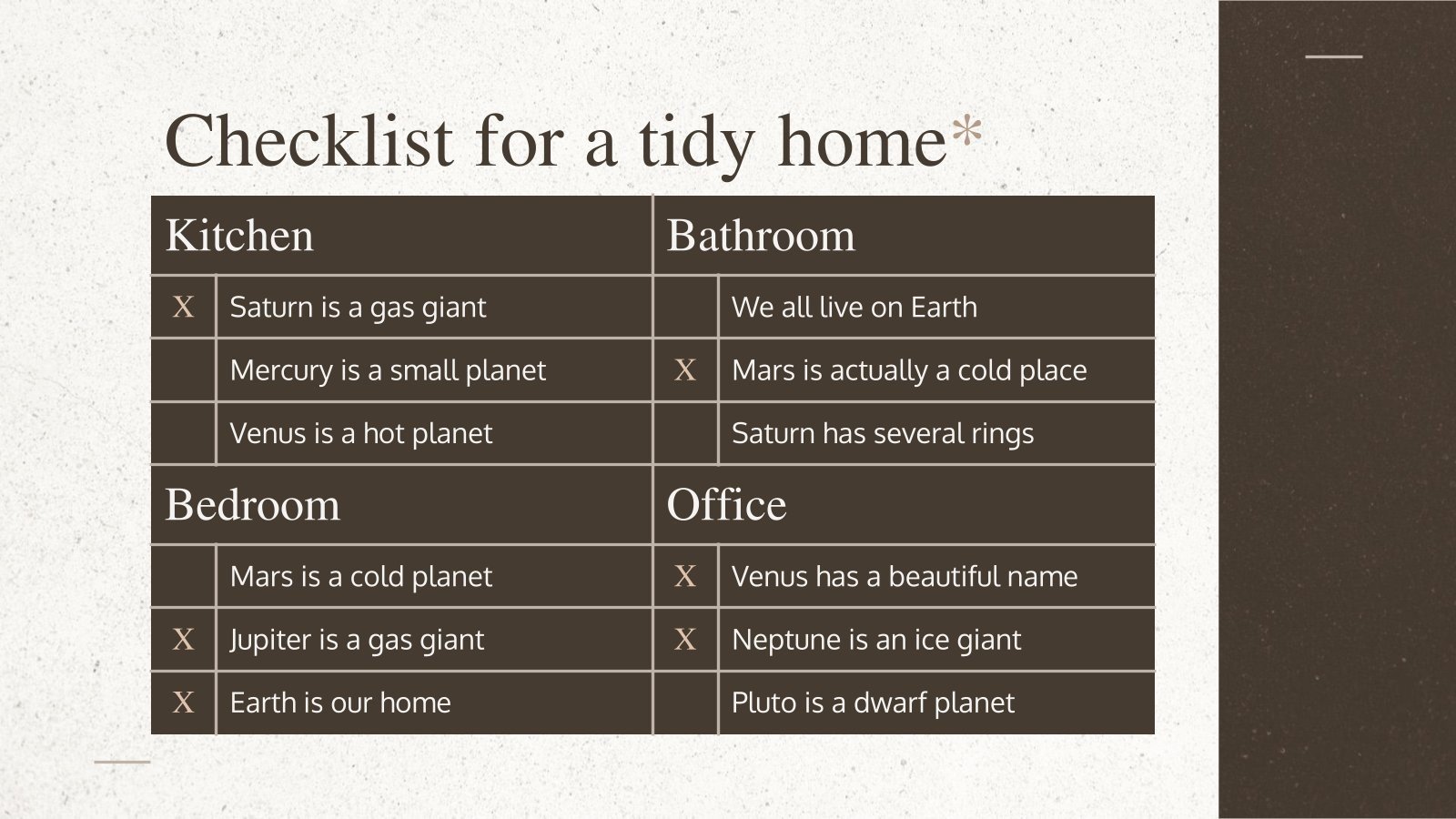 Checklist for a tidy home*

| Kitchen | | Bathroom | |
|---|---|---|---|
| X | Saturn is a gas giant | | We all live on Earth |
| | Mercury is a small planet | X | Mars is actually a cold place |
| | Venus is a hot planet | | Saturn has several rings |
| Bedroom | | Office | |
| | Mars is a cold planet | X | Venus has a beautiful name |
| X | Jupiter is a gas giant | X | Neptune is an ice giant |
| X | Earth is our home | | Pluto is a dwarf planet |